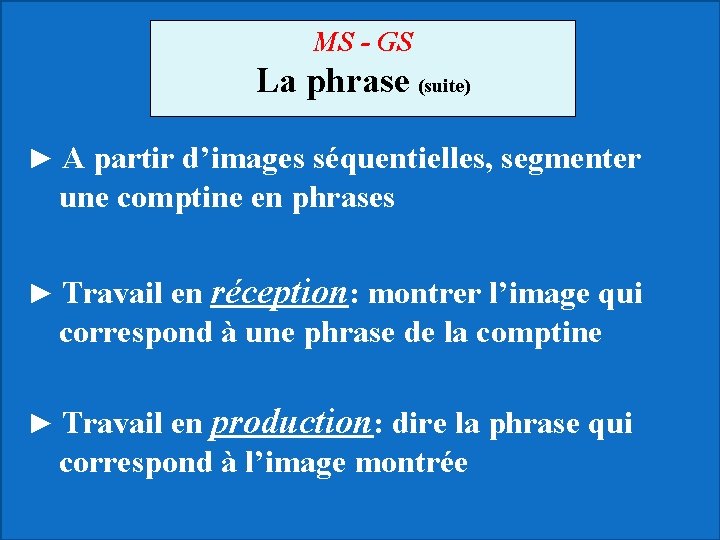 MS - GS
La phrase (suite)

► A partir d’images séquentielles, segmenter une comptine en phrases

► Travail en réception: montrer l’image qui correspond à une phrase de la comptine

► Travail en production: dire la phrase qui correspond à l’image montrée